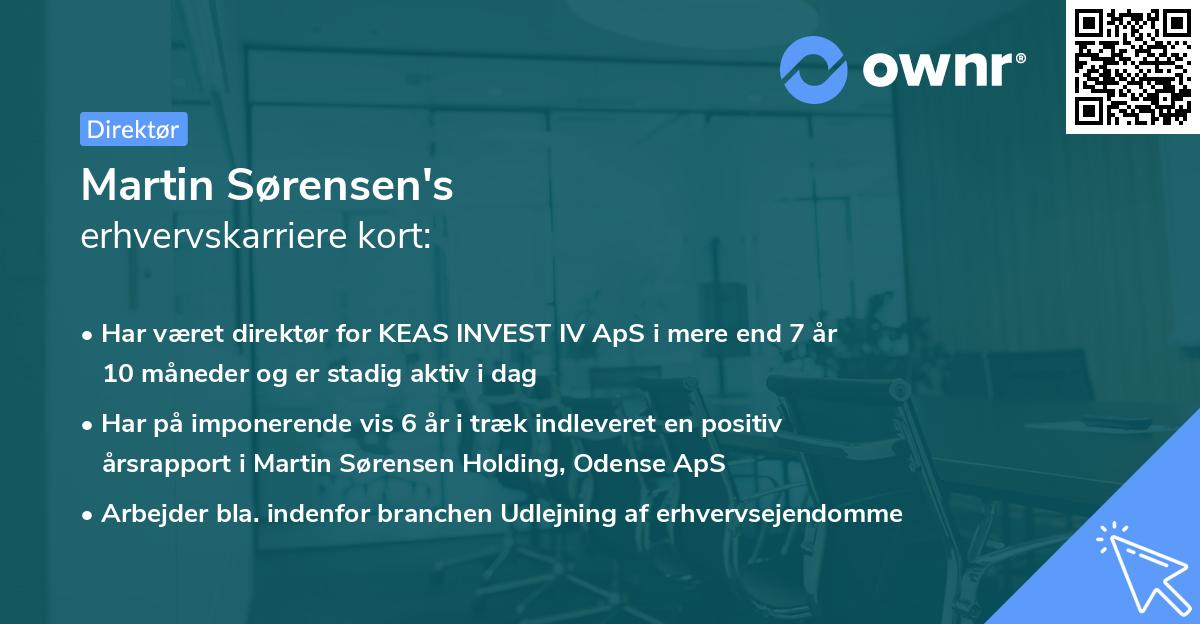 ownr®

Direktør

Martin Sørensen's
erhvervskarriere kort:

• Har været direktør for KEAS INVEST IV ApS i mere end 7 år 10 måneder og er stadig aktiv i dag

• Har på imponerende vis 6 år i træk indleveret en positiv årsrapport i Martin Sørensen Holding, Odense ApS

• Arbejder bla. indenfor branchen Udlejning af erhvervsejendomme